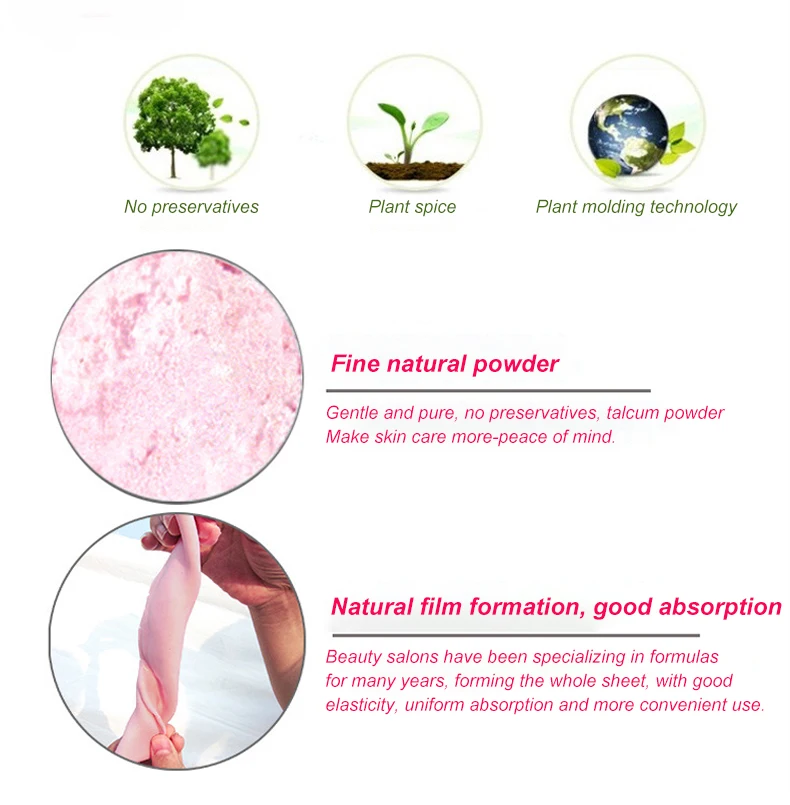 No preservatives

Plant spice

Plant molding technology

Fine natural powder

Gentle and pure, no preservatives, talcum powder Make skin care more-peace of mind.

Natural film formation, good absorption

Beauty salons have been specializing in formulas for many years, forming the whole sheet, with good elasticity, uniform absorption and more convenient use.